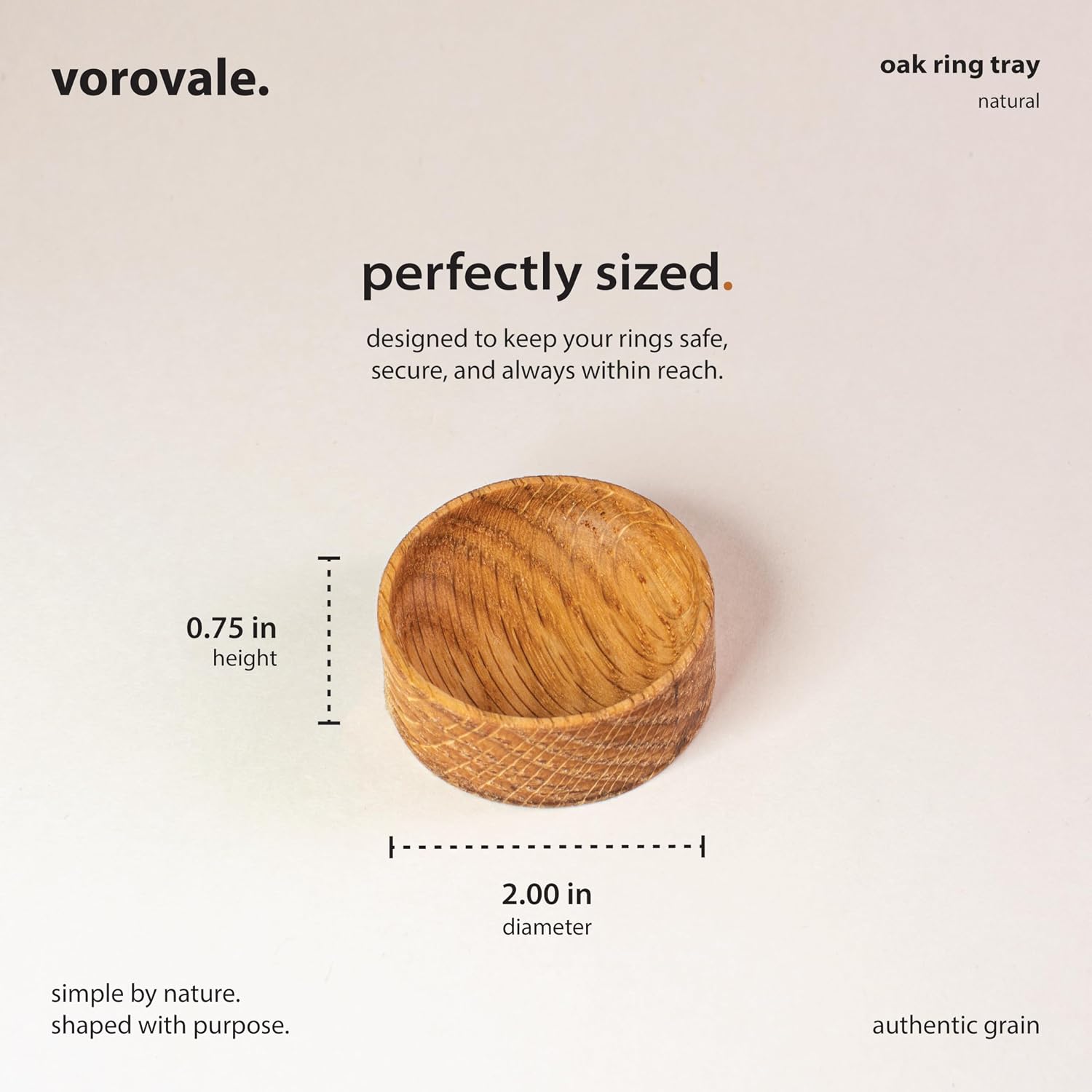 vorovale.

oak ring tray
natural

perfectly sized.

designed to keep your rings safe, secure, and always within reach.

0.75 in
height

2.00 in
diameter

simple by nature.
shaped with purpose.

authentic grain